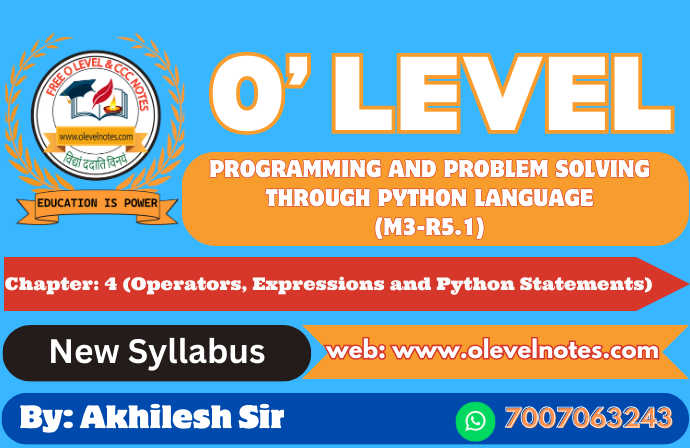 FREE O LEVEL & CCC NOTES
www.olevelnotes.com
विद्यां ददाति विनयं
EDUCATION IS POWER

O' LEVEL

PROGRAMMING AND PROBLEM SOLVING THROUGH PYTHON LANGUAGE (M3-R5.1)

Chapter: 4 (Operators, Expressions and Python Statements)

New Syllabus

web: www.olevelnotes.com

By: Akhilesh Sir

7007063243